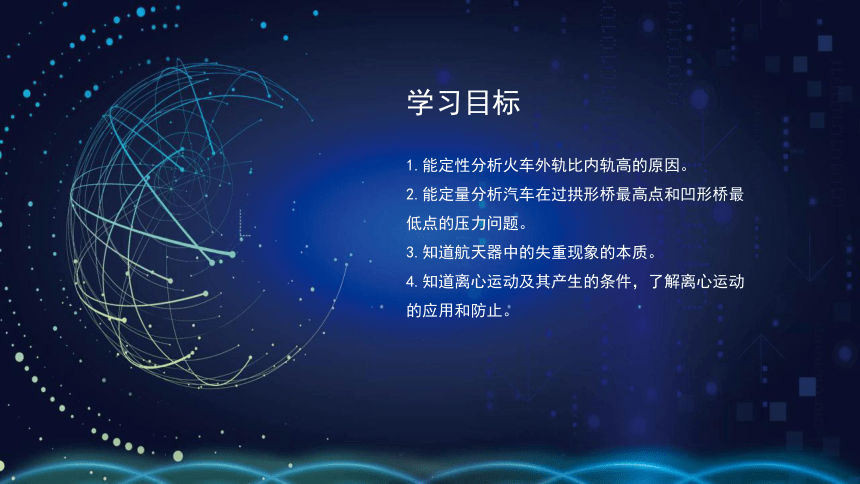 学习目标

1. 能定性分析火车外轨比内轨高的原因。

2. 能定量分析汽车在过拱形桥最高点和凹形桥最低点的压力问题。

3. 知道航天器中的失重现象的本质。

4. 知道离心运动及其产生的条件，了解离心运动的应用和防止。